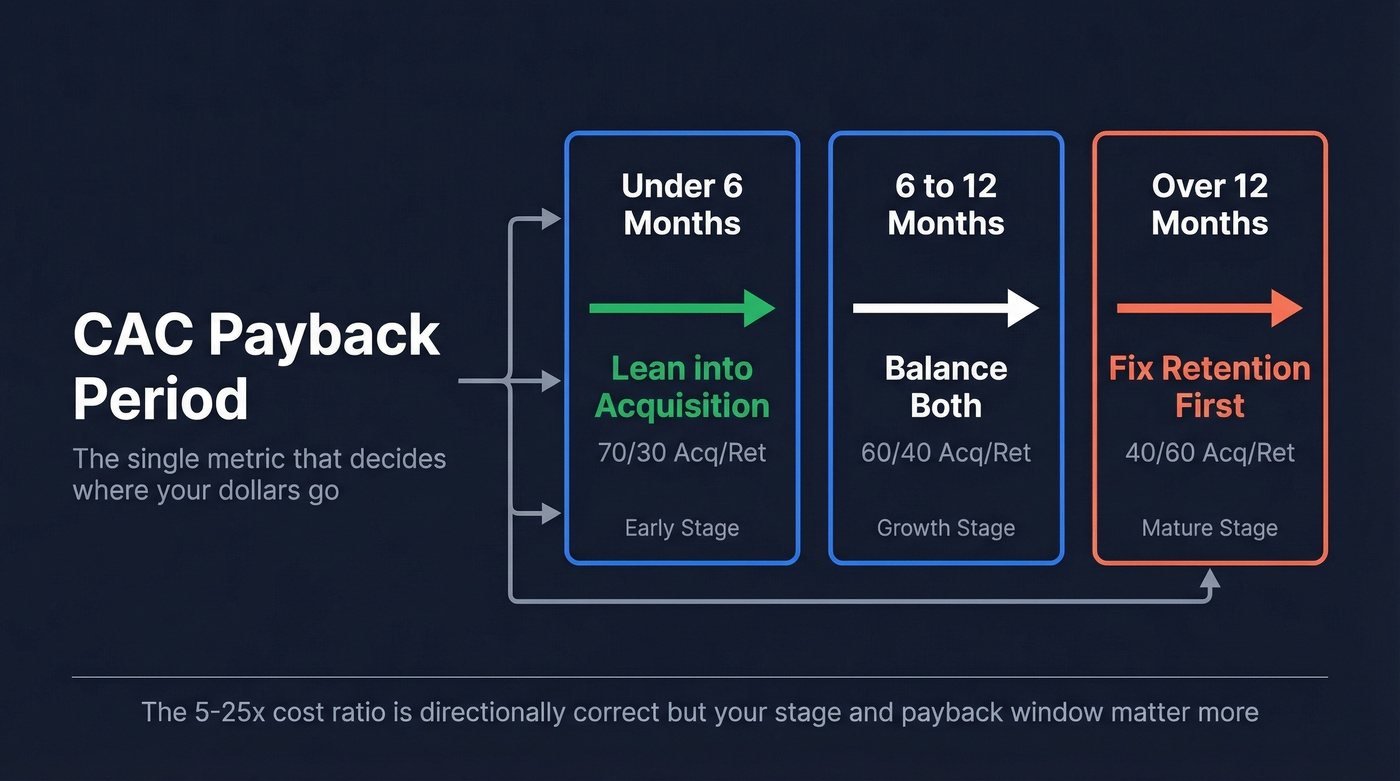 CAC Payback Period

The single metric that decides where your dollars go

Under 6 Months

Lean into Acquisition

70/30 Acq/Ret

Early Stage

6 to 12 Months

Balance Both

60/40 Acq/Ret

Growth Stage

Over 12 Months

Fix Retention First

40/60 Acq/Ret

Mature Stage

The 5-25x cost ratio is directionally correct but your stage and payback window matter more